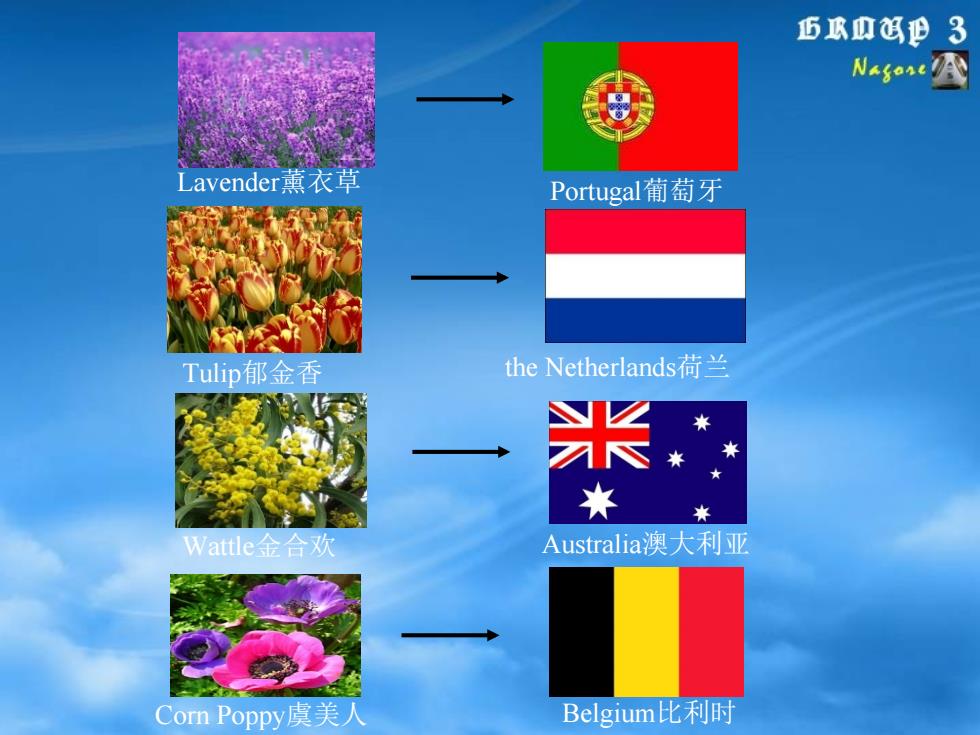 GROUP 3
Nagore

Lavender薰衣草

Portugal葡萄牙

Tulip郁金香

the Netherlands荷兰

Wattle金合欢

Australia澳大利亚

Corn Poppy虞美人

Belgium比利时